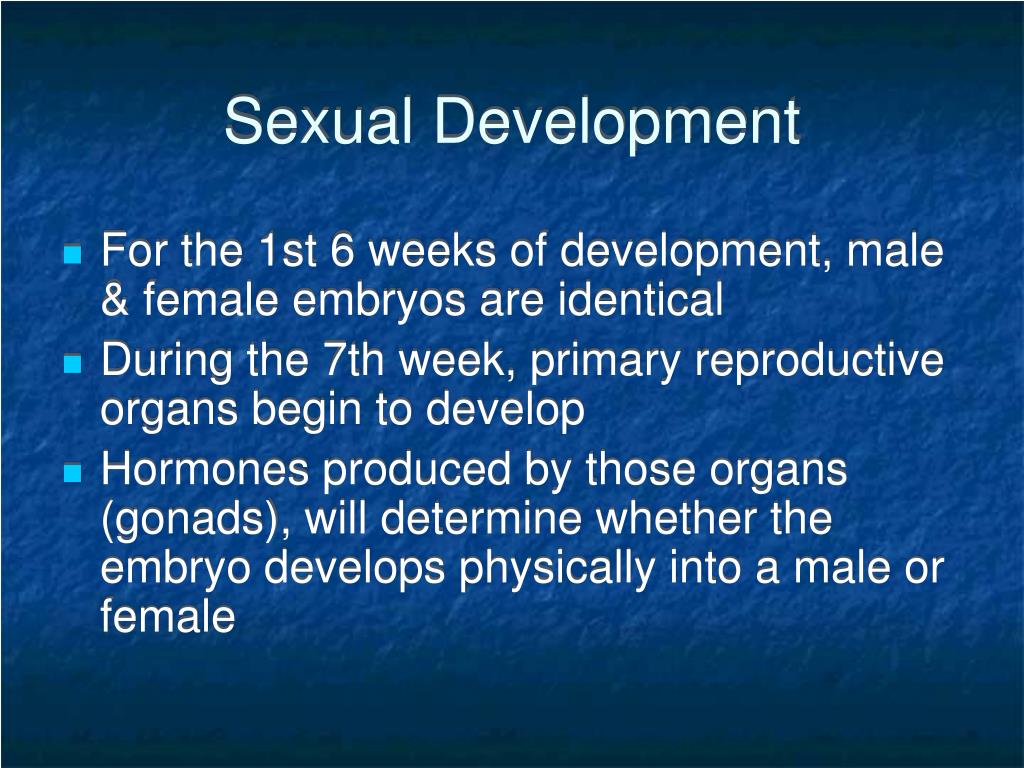 Sexual Development

For the 1st 6 weeks of development, male & female embryos are identical

During the 7th week, primary reproductive organs begin to develop

Hormones produced by those organs (gonads), will determine whether the embryo develops physically into a male or female